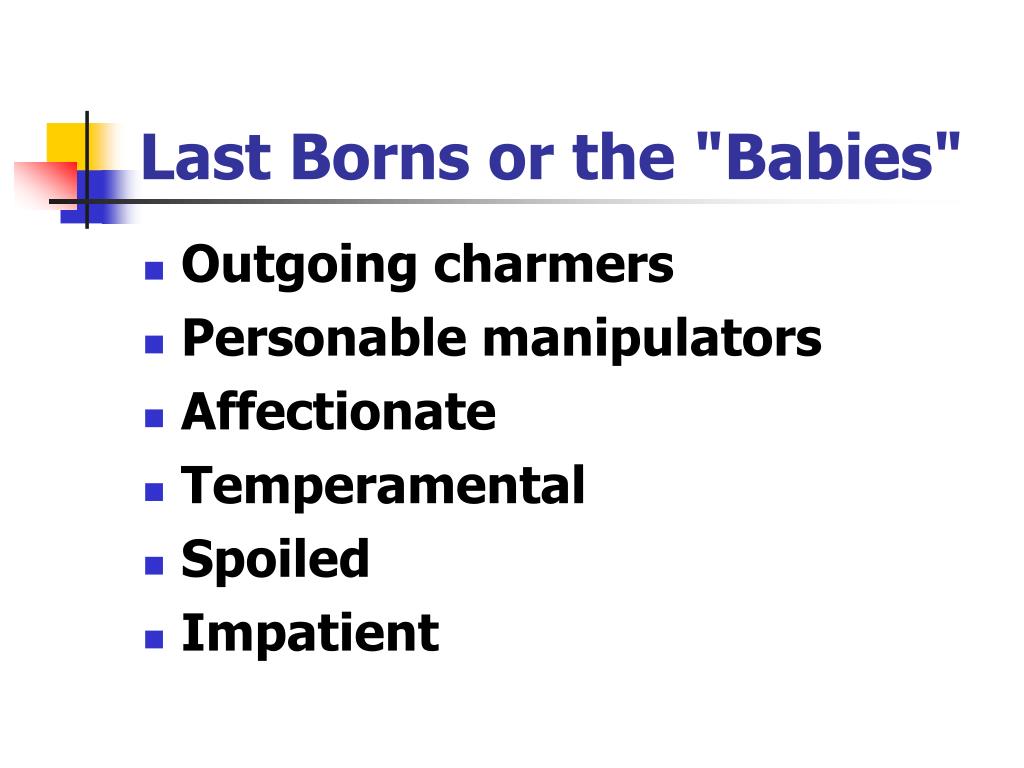 Last Borns or the "Babies"

- Outgoing charmers
- Personable manipulators
- Affectionate
- Temperamental
- Spoiled
- Impatient